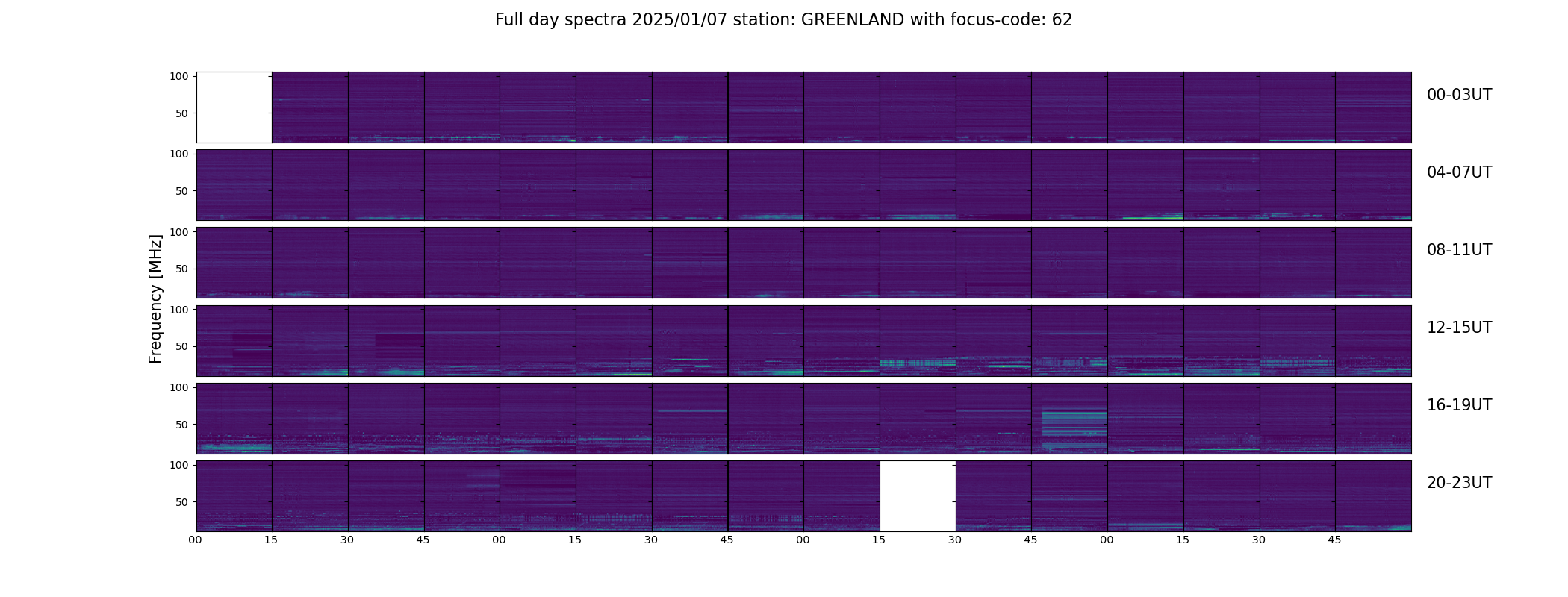 Full day spectra 2025/01/07 station: GREENLAND with focus-code: 62

Frequency [MHz]

100
50
00-03UT

100
50
04-07UT

100
50
08-11UT

100
50
12-15UT

100
50
16-19UT

100
50
20-23UT

00 15 30 45 00 15 30 45 00 15 30 45 00 15 30 45